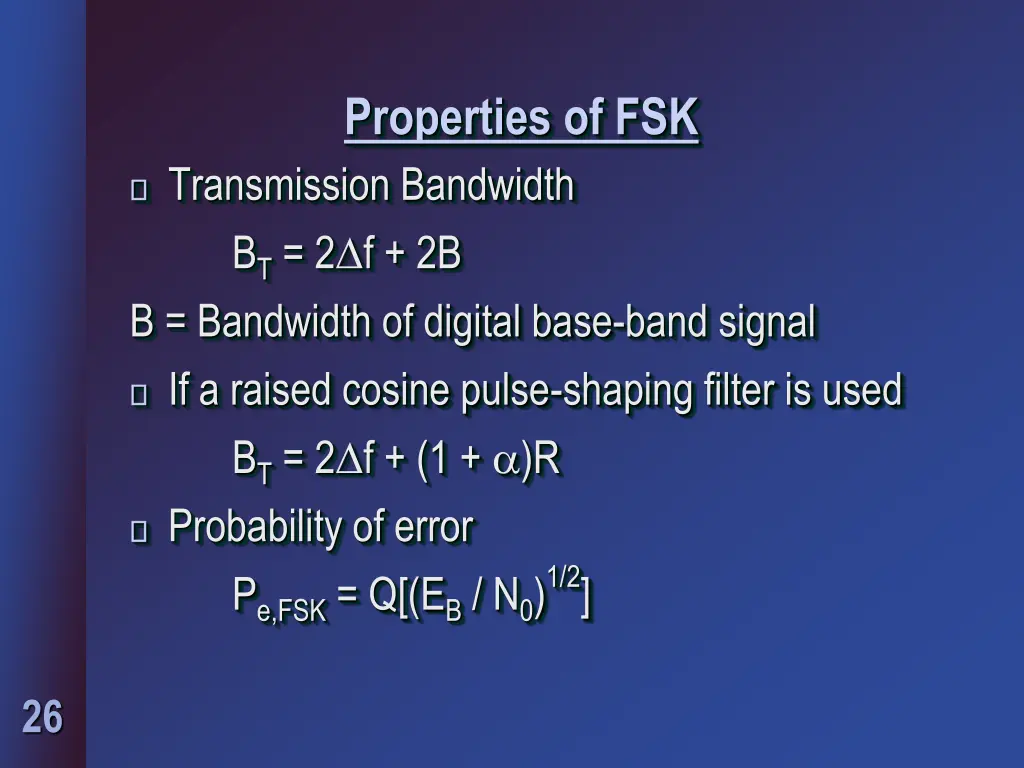 Properties of FSK

Transmission Bandwidth

$B_T = 2\Delta f + 2B$

B = Bandwidth of digital base-band signal

If a raised cosine pulse-shaping filter is used

$B_T = 2\Delta f + (1 + \alpha)R$

Probability of error

$P_{e,FSK} = Q[(E_B / N_0)^{1/2}]$

26